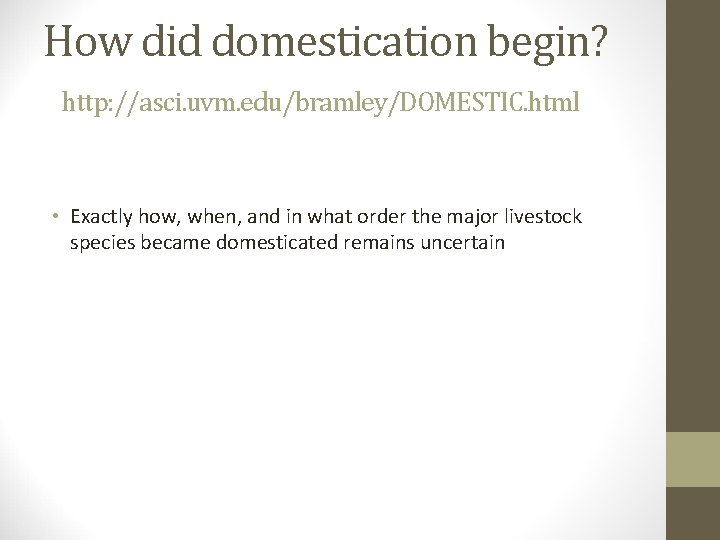 How did domestication begin?

http://asci.uvm.edu/bramley/DOMESTIC.html

• Exactly how, when, and in what order the major livestock species became domesticated remains uncertain